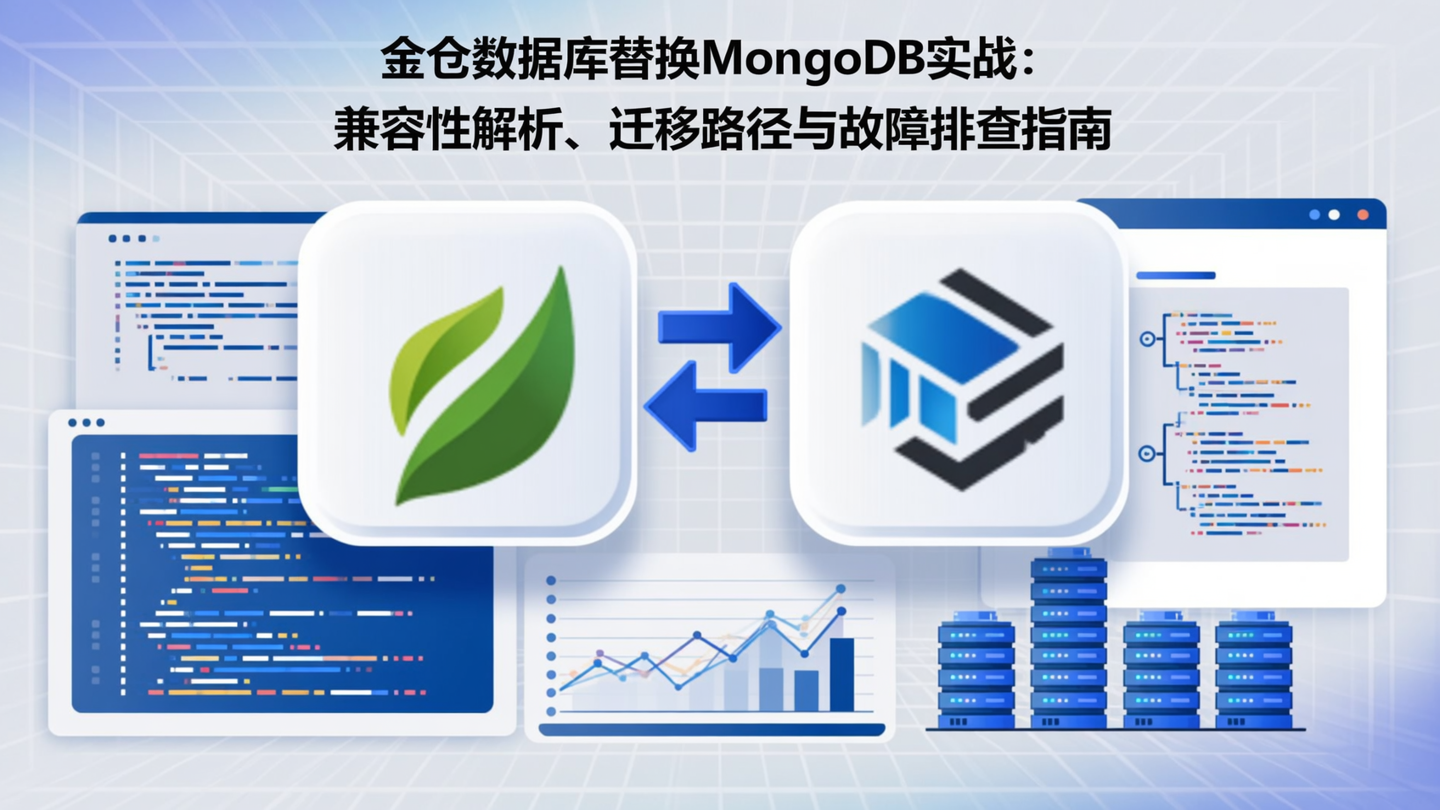 金仓数据库替换MongoDB实战：
兼容性解析、迁移路径与故障排查指南